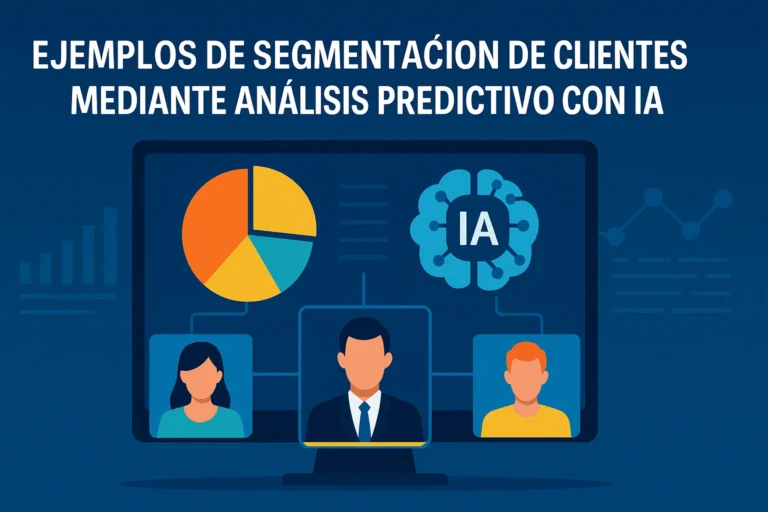 EJEMPLOS DE SEGMENTAĆION DE CLIENTES MEDIANTE ANÁLISIS PREDICTIVO CON IA

IA